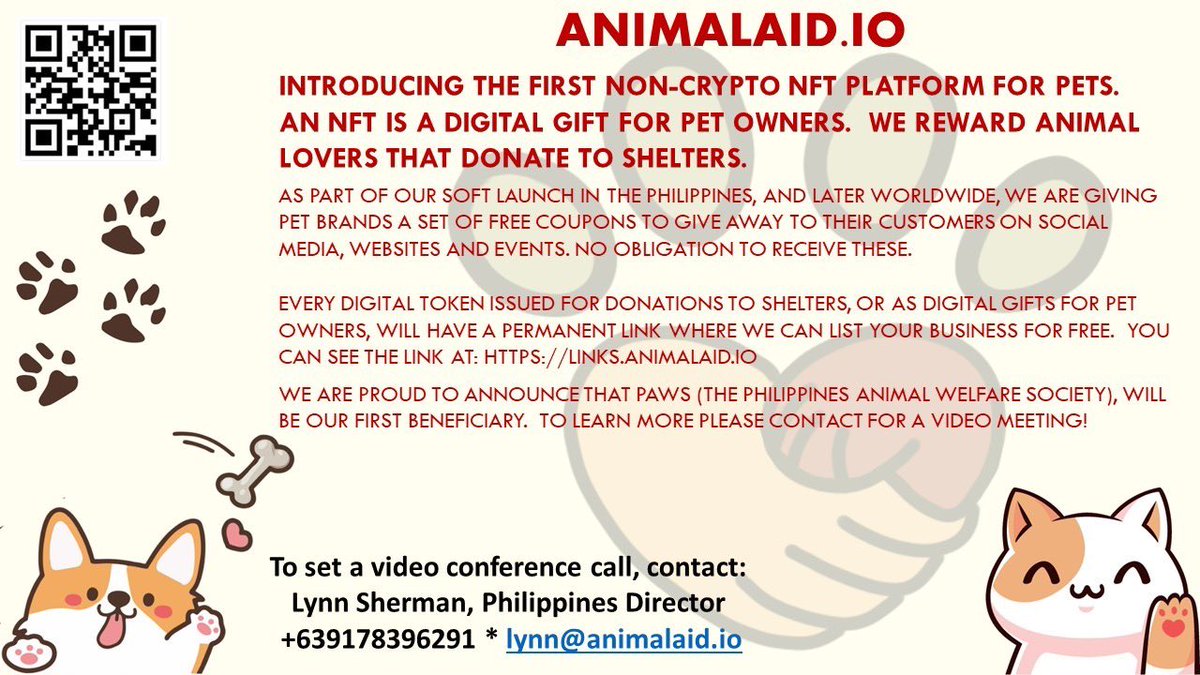 ANIMALAID.IO

INTRODUCING THE FIRST NON-CRYPTO NFT PLATFORM FOR PETS. AN NFT IS A DIGITAL GIFT FOR PET OWNERS. WE REWARD ANIMAL LOVERS THAT DONATE TO SHELTERS.

AS PART OF OUR SOFT LAUNCH IN THE PHILIPPINES, AND LATER WORLDWIDE, WE ARE GIVING PET BRANDS A SET OF FREE COUPONS TO GIVE AWAY TO THEIR CUSTOMERS ON SOCIAL MEDIA, WEBSITES AND EVENTS. NO OBLIGATION TO RECEIVE THESE.

EVERY DIGITAL TOKEN ISSUED FOR DONATIONS TO SHELTERS, OR AS DIGITAL GIFTS FOR PET OWNERS, WILL HAVE A PERMANENT LINK WHERE WE CAN LIST YOUR BUSINESS FOR FREE. YOU CAN SEE THE LINK AT: HTTPS://LINKS.ANIMALAID.IO

WE ARE PROUD TO ANNOUNCE THAT PAWS (THE PHILIPPINES ANIMAL WELFARE SOCIETY), WILL BE OUR FIRST BENEFICIARY. TO LEARN MORE PLEASE CONTACT FOR A VIDEO MEETING!

To set a video conference call, contact:
Lynn Sherman, Philippines Director
+639178396291 * lynn@animalaid.io